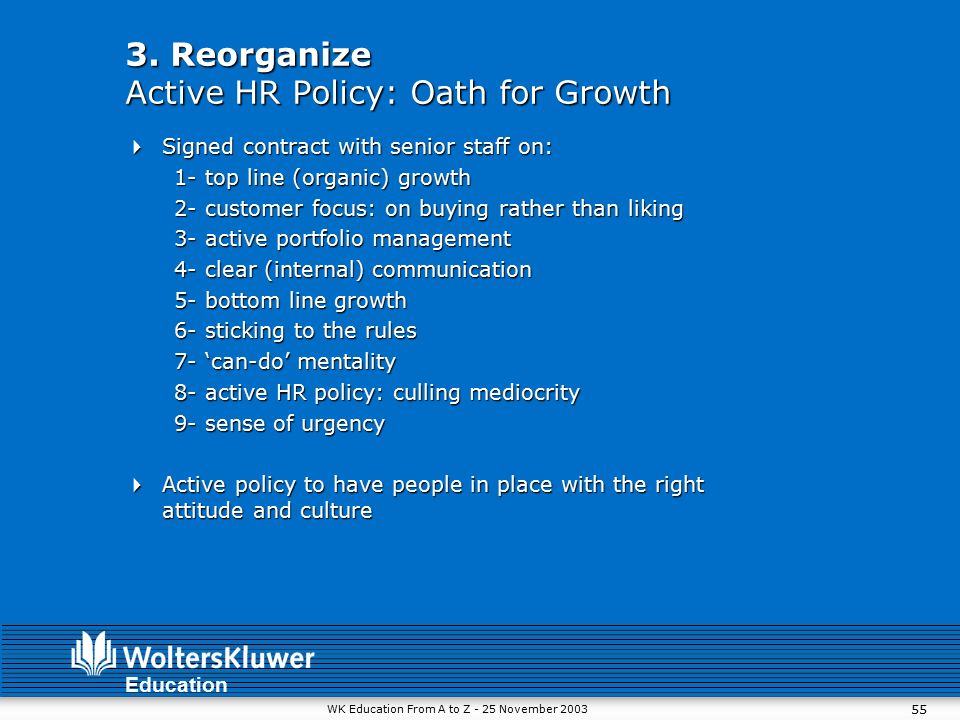 3. Reorganize
Active HR Policy: Oath for Growth

Signed contract with senior staff on:
1- top line (organic) growth
2- customer focus: on buying rather than liking
3- active portfolio management
4- clear (internal) communication
5- bottom line growth
6- sticking to the rules
7- ‘can-do’ mentality
8- active HR policy: culling mediocrity
9- sense of urgency

Active policy to have people in place with the right attitude and culture

WoltersKluwer
Education

WK Education From A to Z - 25 November 2003

55